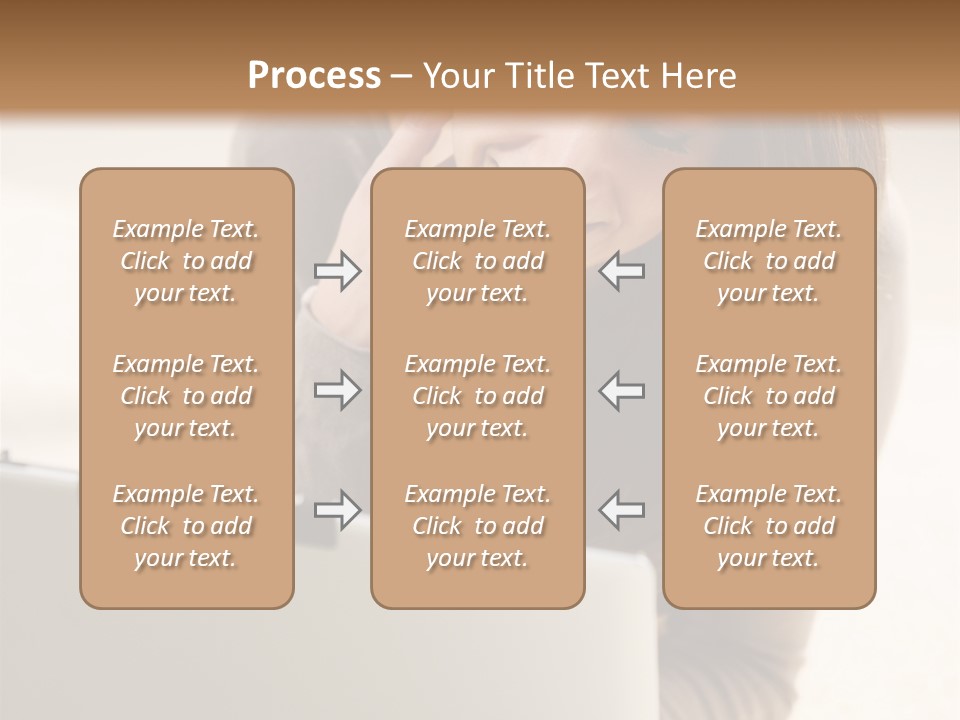 Process – Your Title Text Here

Example Text. Click to add your text.

Example Text. Click to add your text.

Example Text. Click to add your text.

Example Text. Click to add your text.

Example Text. Click to add your text.

Example Text. Click to add your text.

Example Text. Click to add your text.

Example Text. Click to add your text.

Example Text. Click to add your text.